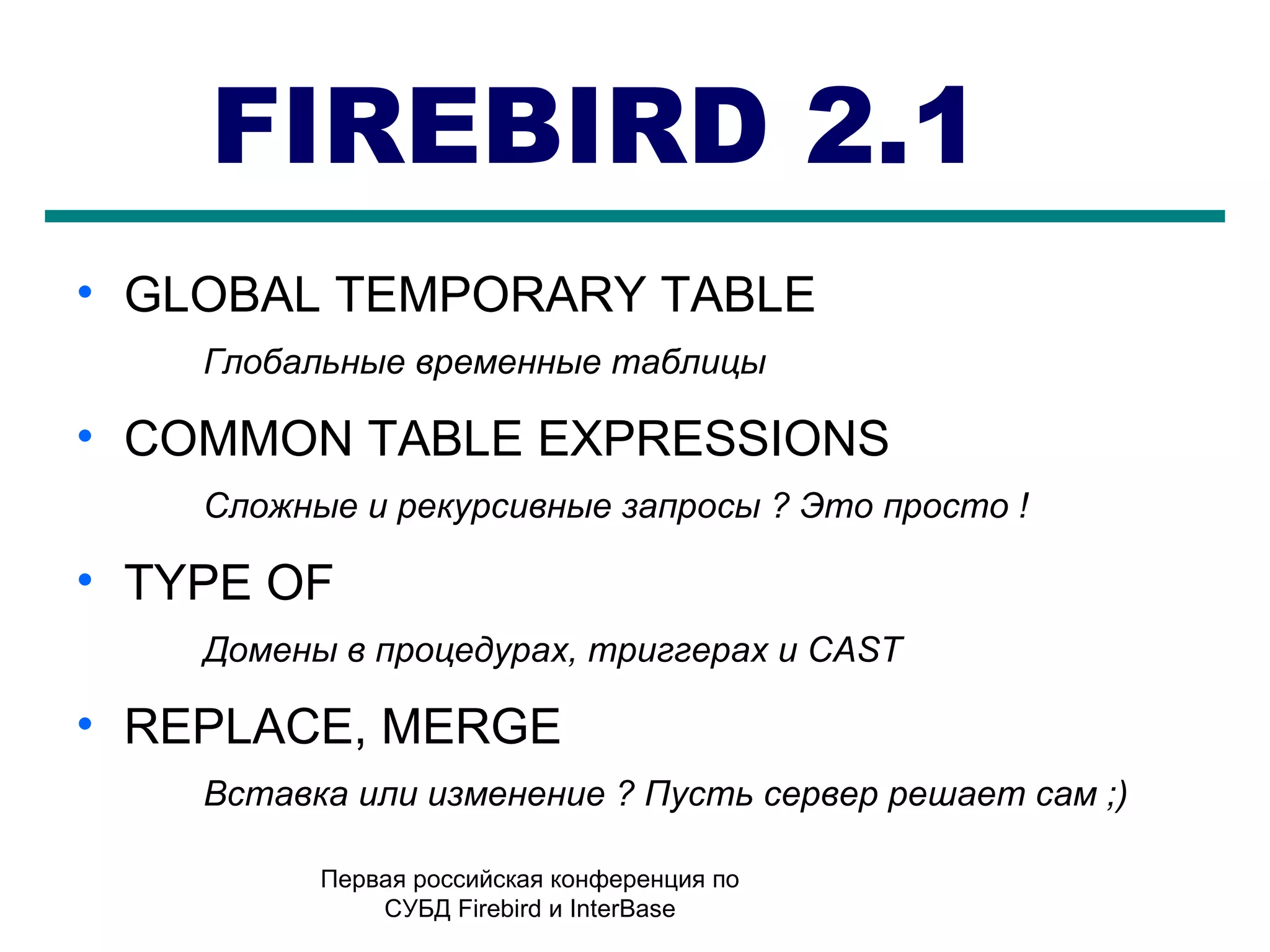 FIREBIRD 2.1

• GLOBAL TEMPORARY TABLE

Глобальные временные таблицы

• COMMON TABLE EXPRESSIONS

Сложные и рекурсивные запросы ? Это просто !

• TYPE OF

Домены в процедурах, триггерах и CAST

• REPLACE, MERGE

Вставка или изменение ? Пусть сервер решает сам ;)

Первая российская конференция по СУБД Firebird и InterBase